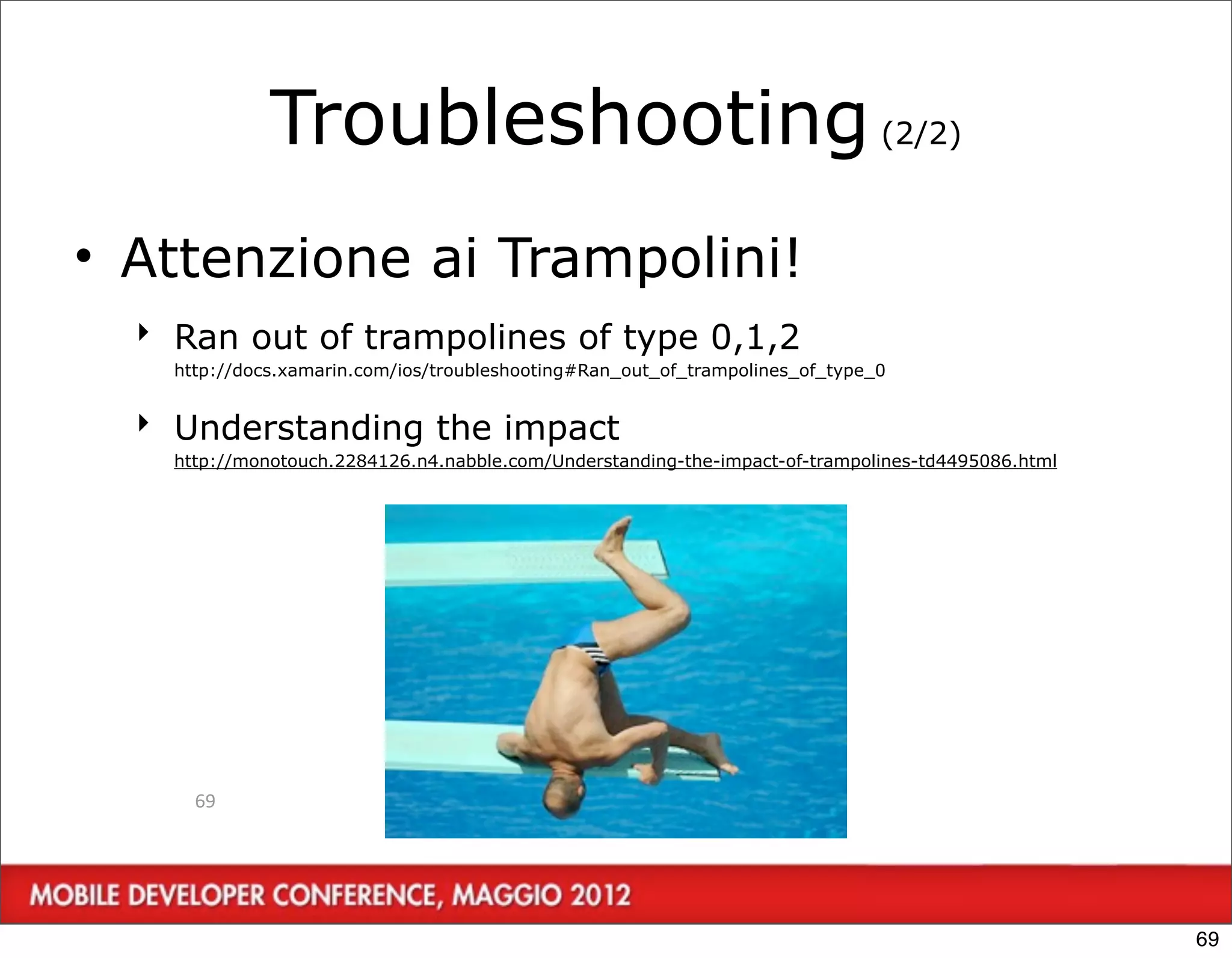 Troubleshooting (2/2)

• Attenzione ai Trampolini!

‣ Ran out of trampolines of type 0,1,2
http://docs.xamarin.com/ios/troubleshooting#Ran_out_of_trampolines_of_type_0

‣ Understanding the impact
http://monotouch.2284126.n4.nabble.com/Understanding-the-impact-of-trampolines-td4495086.html

69

MOBILE DEVELOPER CONFERENCE, MAGGIO 2012

69